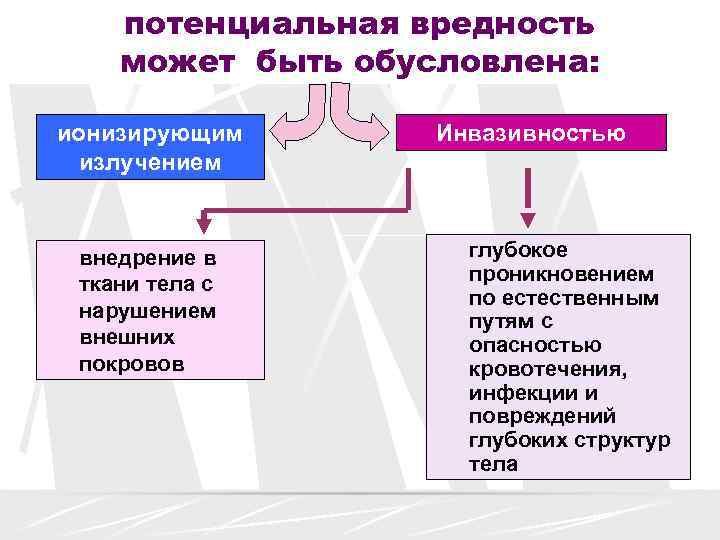 потенциальная вредность может быть обусловлена:

ионизирующим излучением

Инвазивностью

внедрение в ткани тела с нарушением внешних покровов

глубокое проникновением по естественным путям с опасностью кровотечения, инфекции и повреждений глубоких структур тела